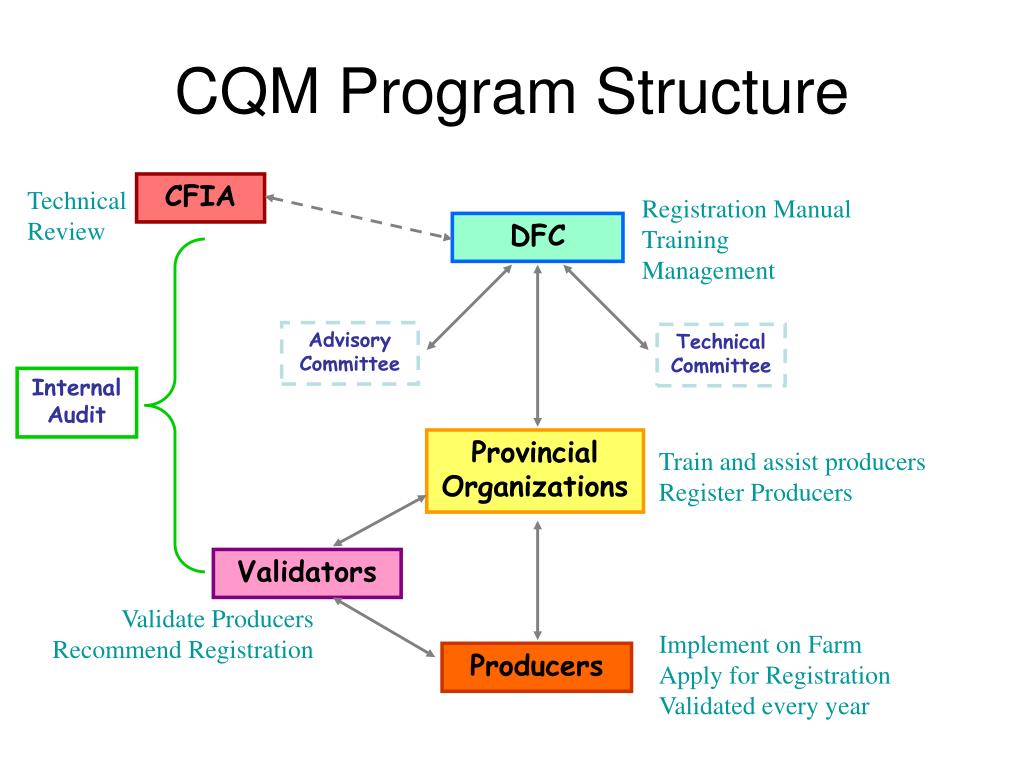 CQM Program Structure

Technical Review

CFIA

DFC

Registration Manual
Training
Management

Advisory Committee

Technical Committee

Internal Audit

Provincial Organizations

Train and assist producers
Register Producers

Validators

Validate Producers
Recommend Registration

Producers

Implement on Farm
Apply for Registration
Validated every year